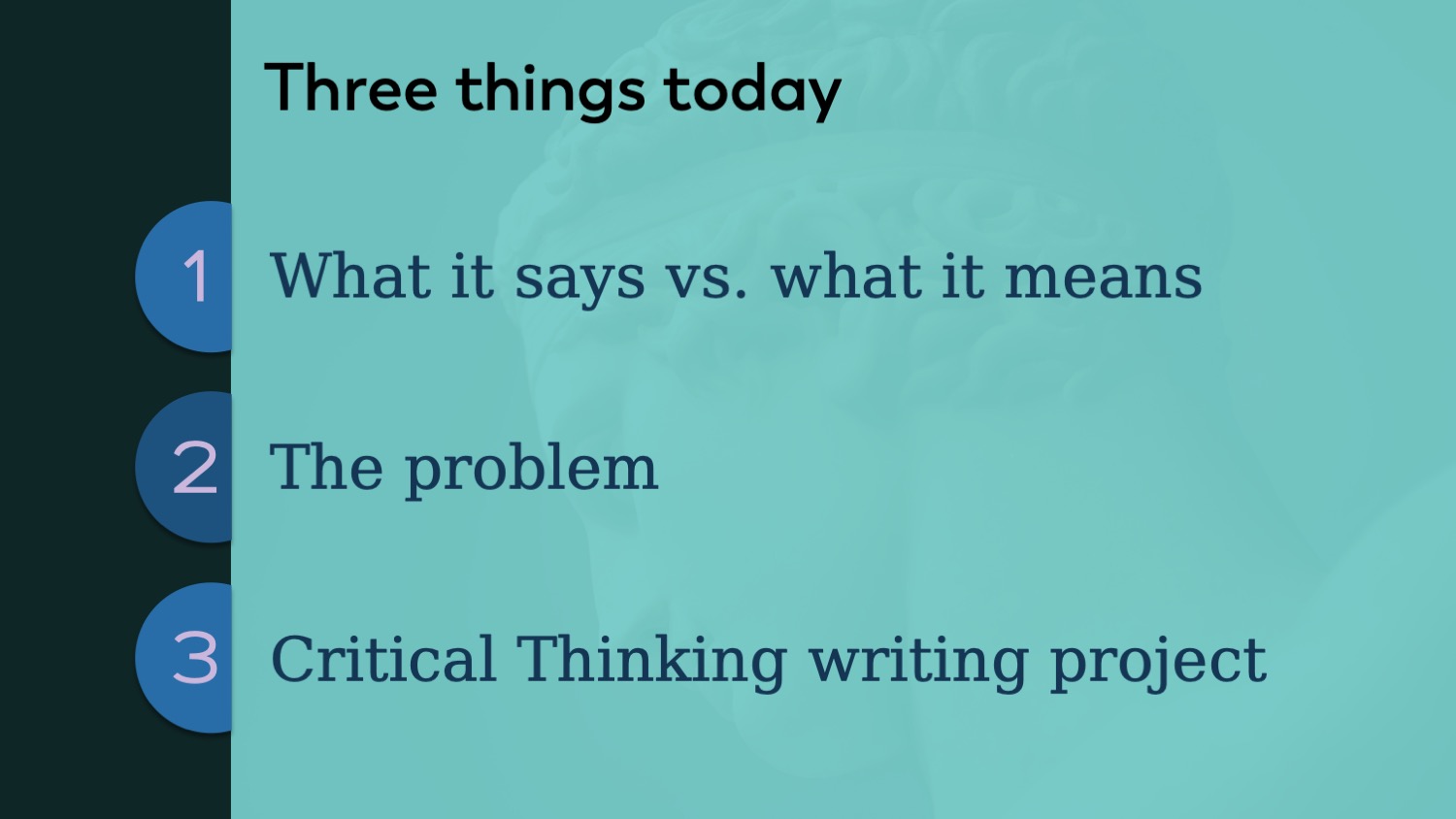 Three things today

1 What it says vs. what it means

2 The problem

3 Critical Thinking writing project